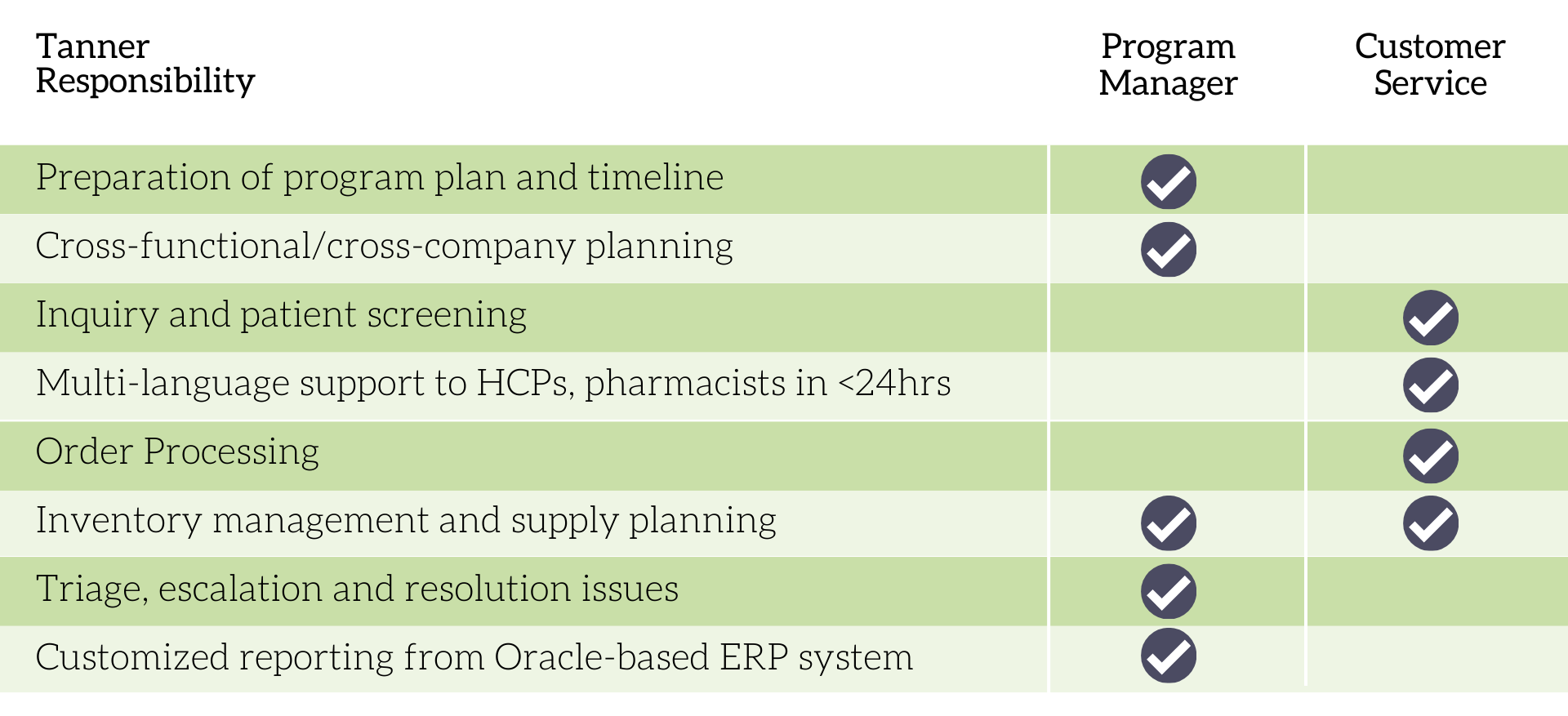 | Tanner Responsibility | Program Manager | Customer Service |
|---|---|---|
| Preparation of program plan and timeline | ✓ | |
| Cross-functional/cross-company planning | ✓ | |
| Inquiry and patient screening | | ✓ |
| Multi-language support to HCPs, pharmacists in <24hrs | | ✓ |
| Order Processing | | ✓ |
| Inventory management and supply planning | ✓ | ✓ |
| Triage, escalation and resolution issues | ✓ | |
| Customized reporting from Oracle-based ERP system | ✓ | |